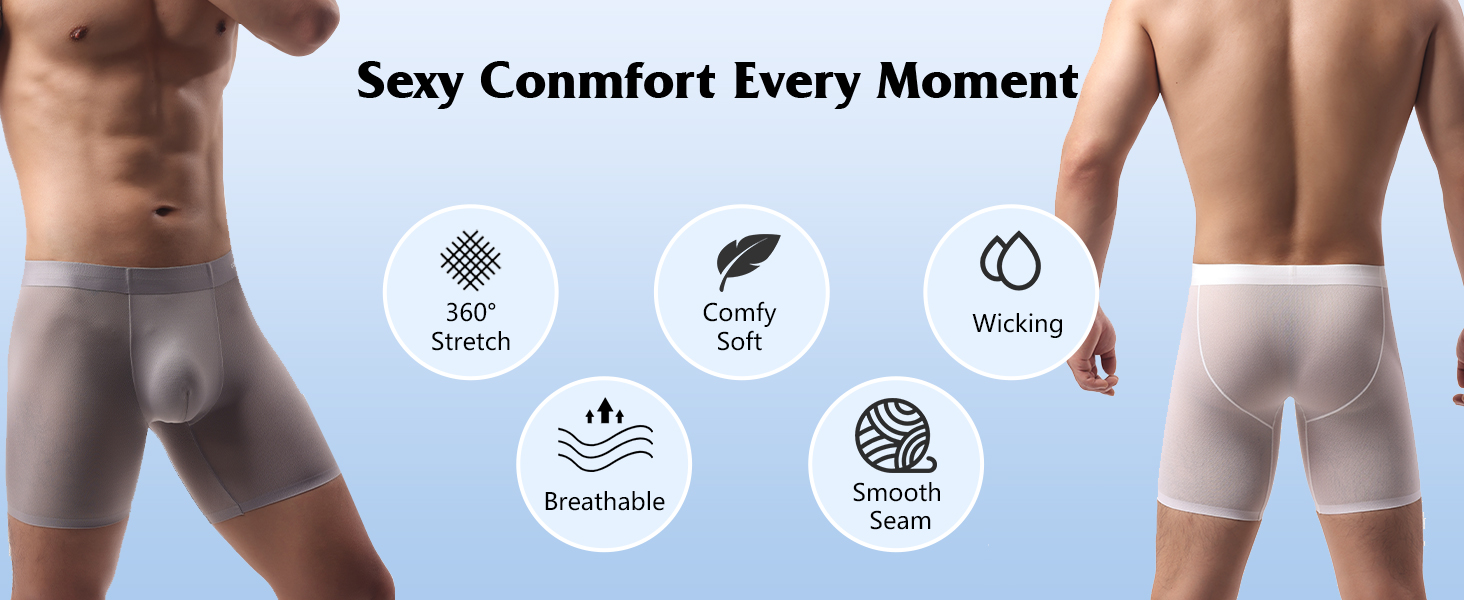 Sexy Conmfort Every Moment

360° Stretch

Comfy Soft

Wicking

Breathable

Smooth Seam